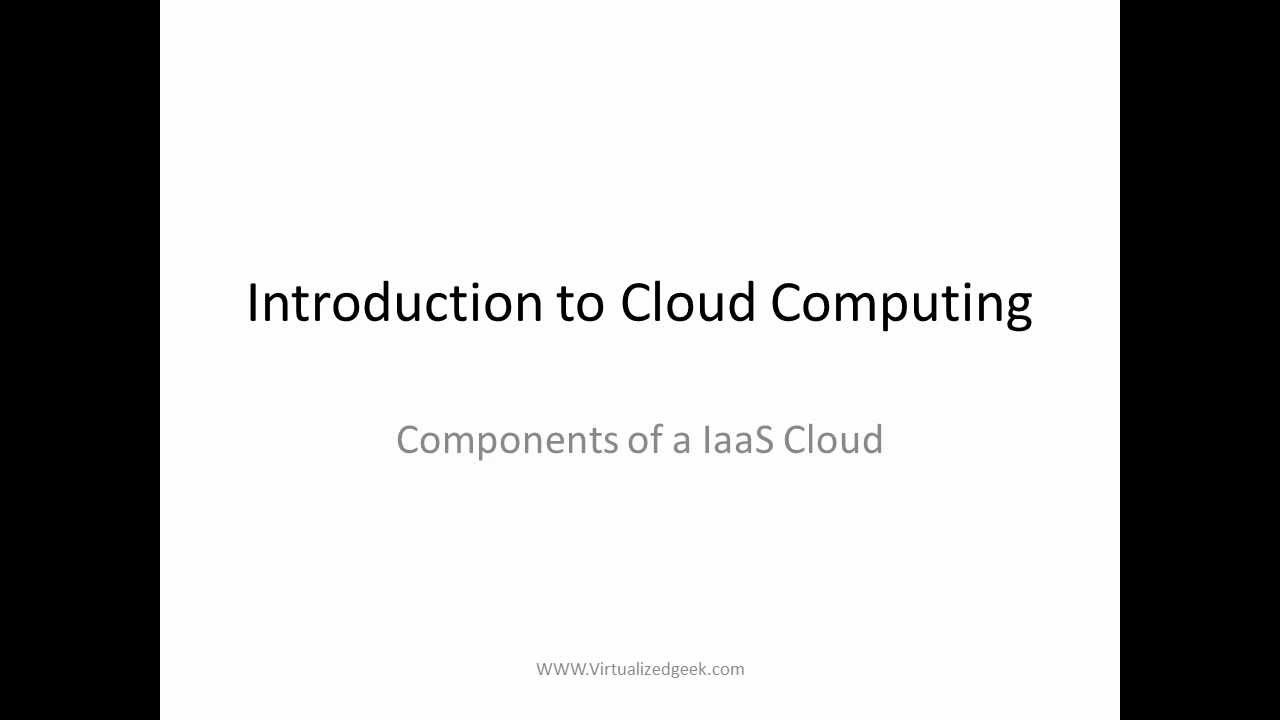 Introduction to Cloud Computing

Components of a IaaS Cloud

WWW.Virtualizedgeek.com